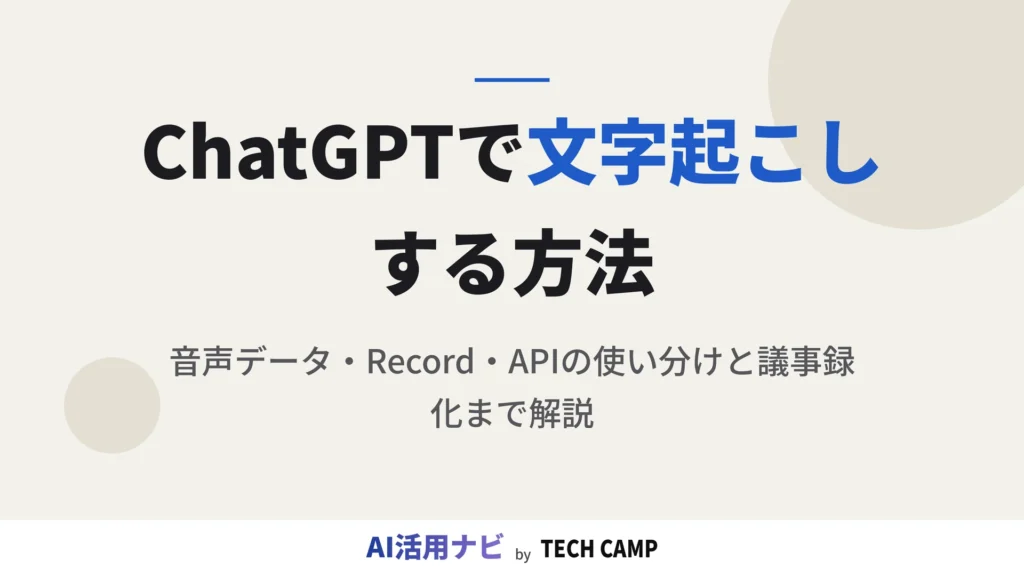 ChatGPTで文字起こしする方法

音声データ・Record・APIの使い分けと議事録化まで解説

AI活用ナビ by TECH CAMP